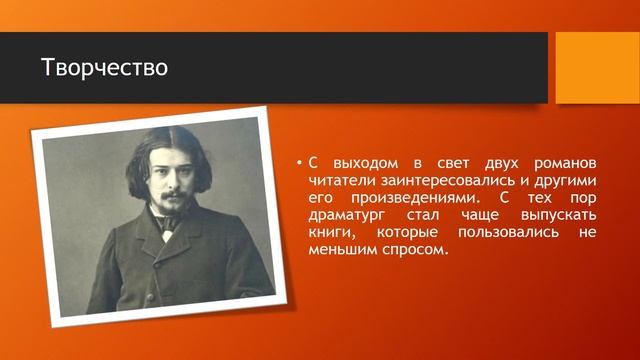 Творчество

• С выходом в свет двух романов читатели заинтересовались и другими его произведениями. С тех пор драматург стал чаще выпускать книги, которые пользовались не меньшим спросом.